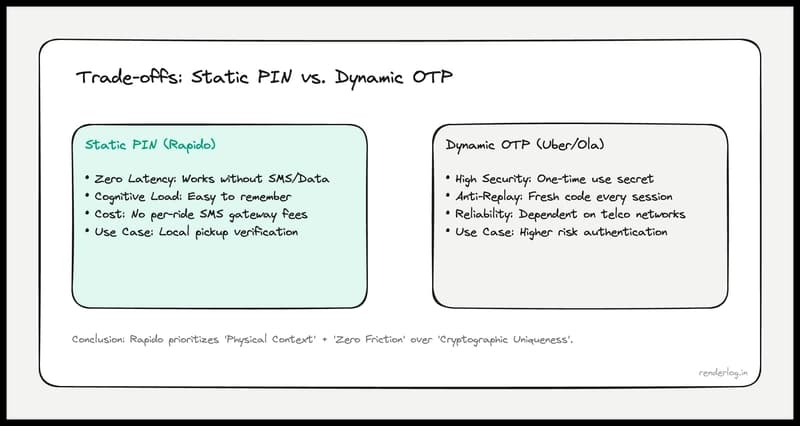 Trade-offs: Static PIN vs. Dynamic OTP

Static PIN (Rapido)

• Zero Latency: Works without SMS/Data
• Cognitive Load: Easy to remember
• Cost: No per-ride SMS gateway fees
• Use Case: Local pickup verification

Dynamic OTP (Uber/Ola)

• High Security: One-time use secret
• Anti-Replay: Fresh code every session
• Reliability: Dependent on telco networks
• Use Case: Higher risk authentication

Conclusion: Rapido prioritizes 'Physical Context' + 'Zero Friction' over 'Cryptographic Uniqueness'.

renderlog.in